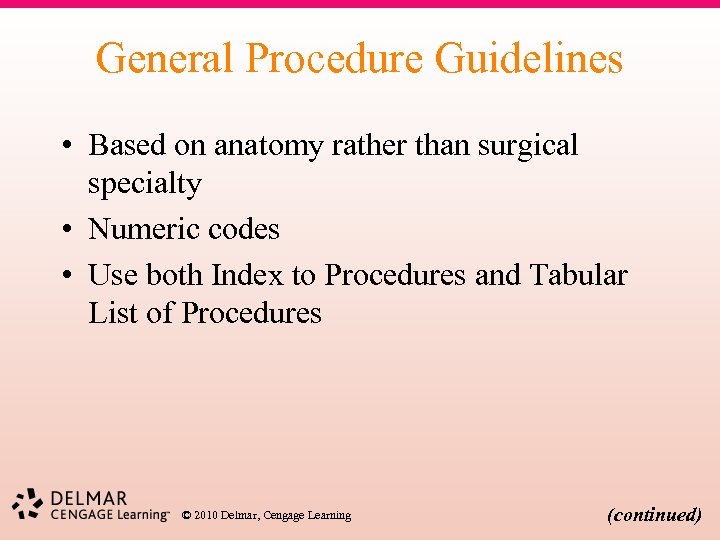 General Procedure Guidelines

• Based on anatomy rather than surgical specialty
• Numeric codes
• Use both Index to Procedures and Tabular List of Procedures

DELMAR CENGAGE Learning™ © 2010 Delmar, Cengage Learning

(continued)